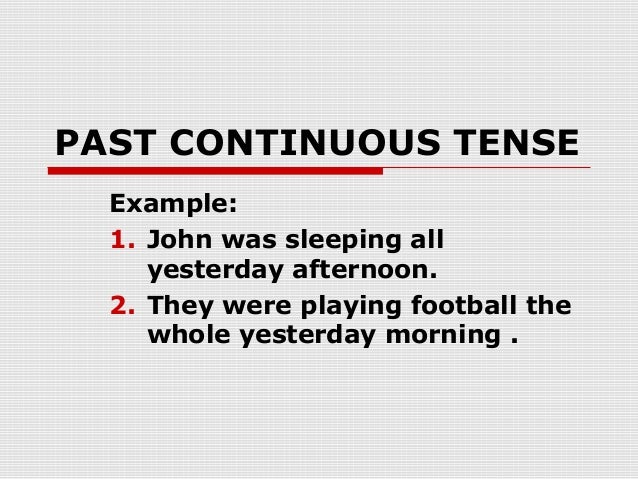 PAST CONTINUOUS TENSE

Example:

1. John was sleeping all yesterday afternoon.
2. They were playing football the whole yesterday morning .